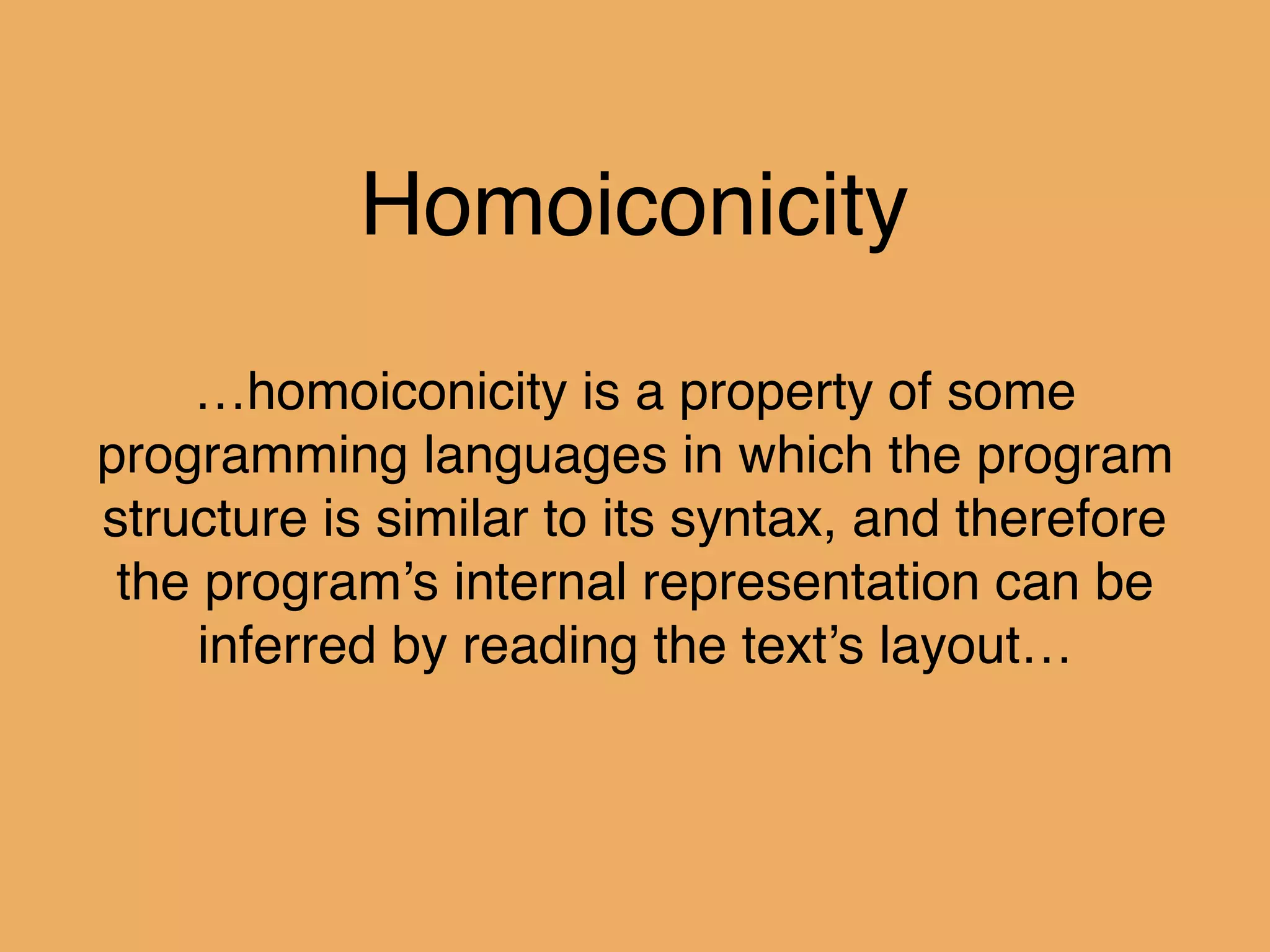 Homoiconicity

…homoiconicity is a property of some programming languages in which the program structure is similar to its syntax, and therefore the program’s internal representation can be inferred by reading the text’s layout…